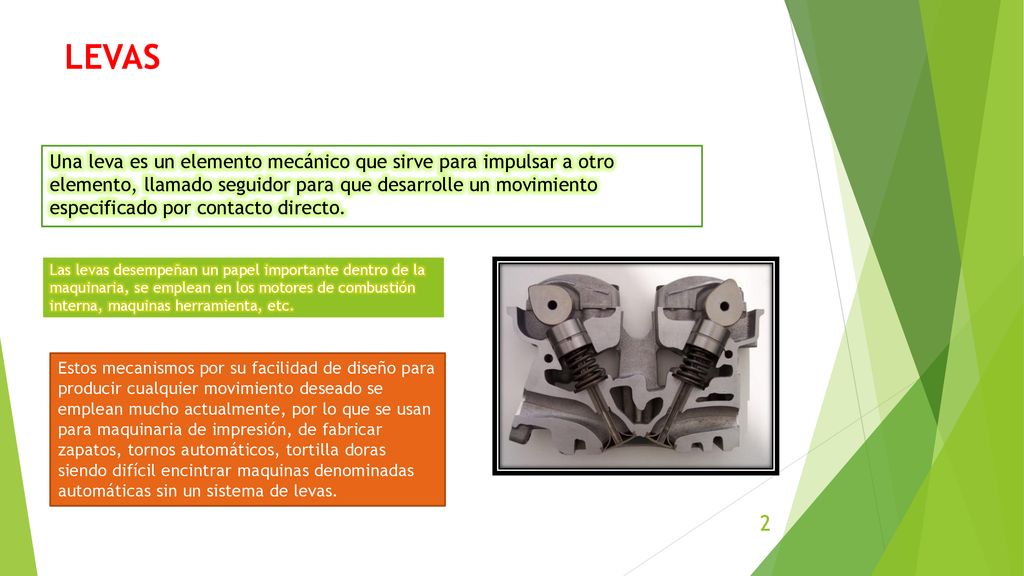 LEVAS

Una leva es un elemento mecánico que sirve para impulsar a otro elemento, llamado seguidor para que desarrolle un movimiento especificado por contacto directo.

Las levas desempeñan un papel importante dentro de la maquinaria, se emplean en los motores de combustión interna, maquinas herramienta, etc.

Estos mecanismos por su facilidad de diseño para producir cualquier movimiento deseado se emplean mucho actualmente, por lo que se usan para maquinaria de impresión, de fabricar zapatos, tornos automáticos, tortilla doras siendo difícil encintrar maquinas denominadas automáticas sin un sistema de levas.

2